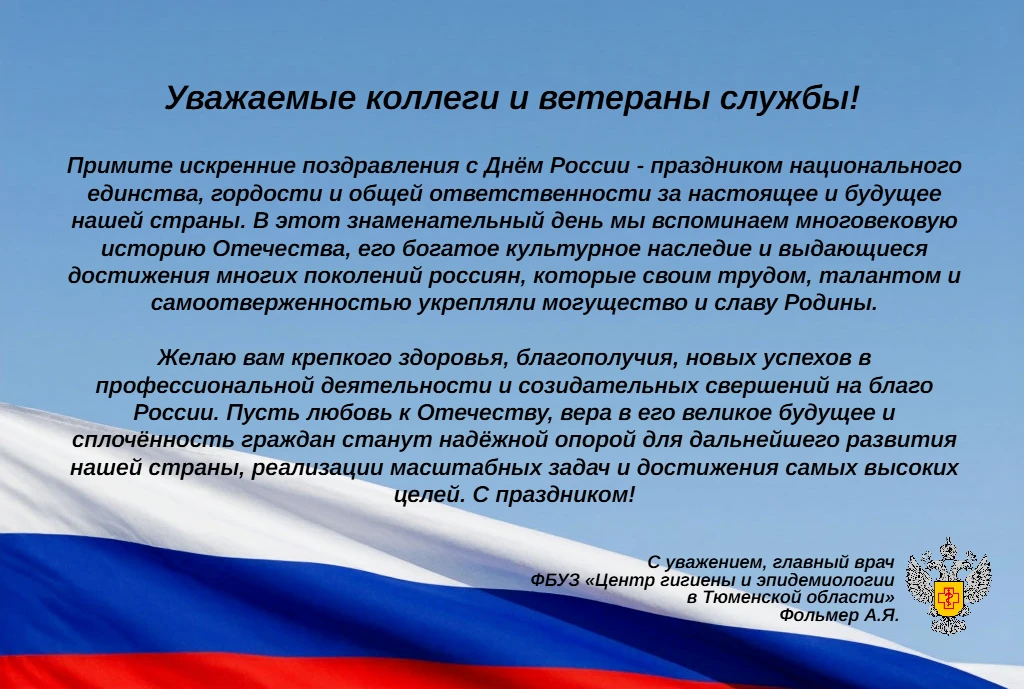 Уважаемые коллеги и ветераны службы!

Примите искренние поздравления с Днём России - праздником национального единства, гордости и общей ответственности за настоящее и будущее нашей страны. В этот знаменательный день мы вспоминаем многовековую историю Отечества, его богатое культурное наследие и выдающиеся достижения многих поколений россиян, которые своим трудом, талантом и самоотверженностью укрепляли могущество и славу Родины.

Желаю вам крепкого здоровья, благополучия, новых успехов в профессиональной деятельности и созидательных свершений на благо России. Пусть любовь к Отечеству, вера в его великое будущее и сплочённость граждан станут надёжной опорой для дальнейшего развития нашей страны, реализации масштабных задач и достижения самых высоких целей. С праздником!

С уважением, главный врач
ФБУЗ «Центр гигиены и эпидемиологии
в Тюменской области»
Фольмер А.Я.